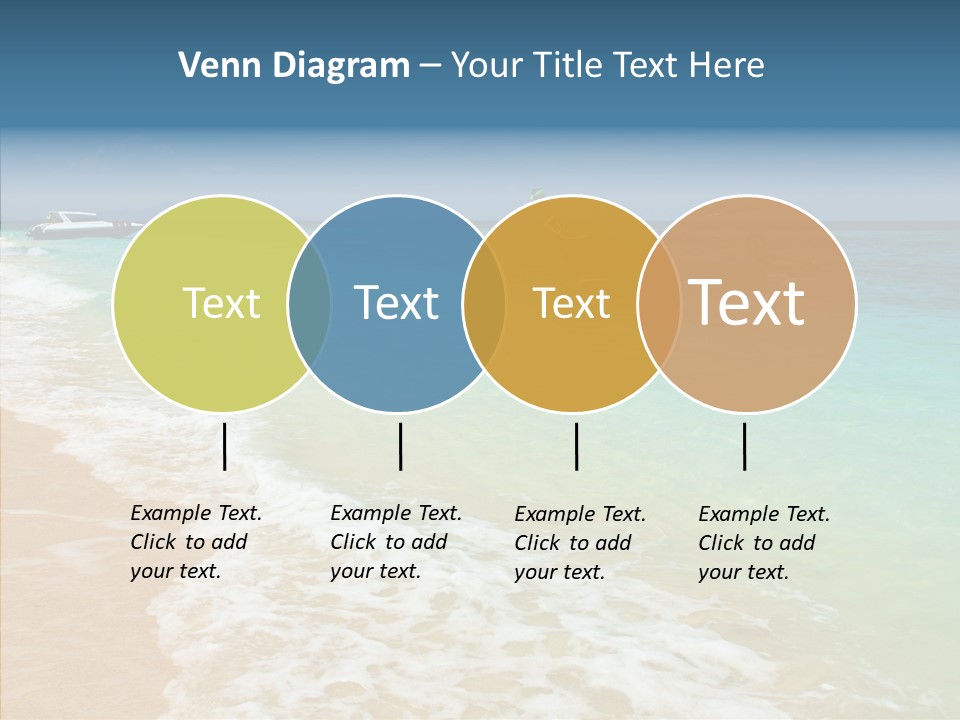 Venn Diagram – Your Title Text Here

Text

Text

Text

Text

Example Text. Click to add your text.

Example Text. Click to add your text.

Example Text. Click to add your text.

Example Text. Click to add your text.